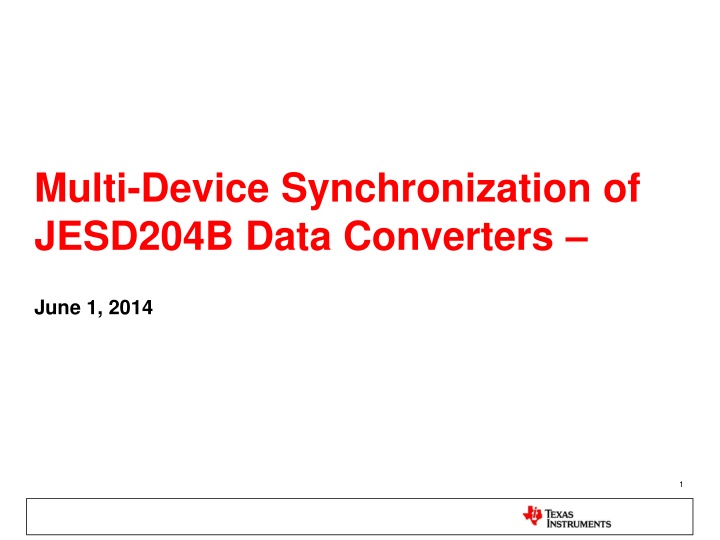 Multi-Device Synchronization of JESD204B Data Converters –

June 1, 2014

1

TEXAS INSTRUMENTS